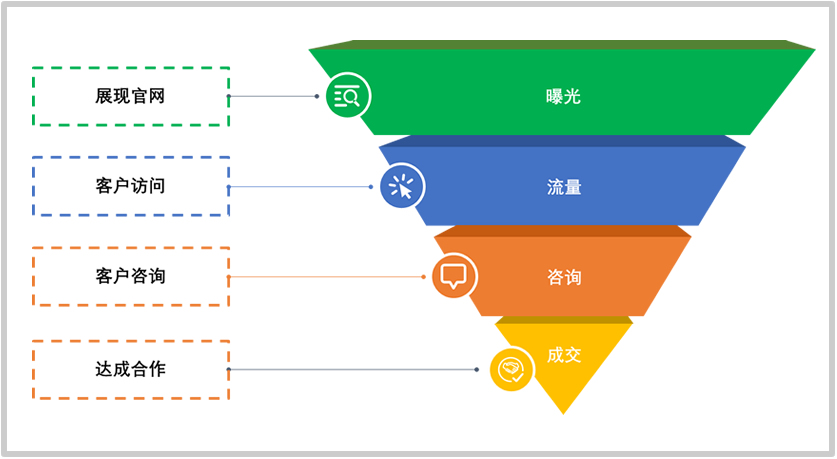 展现官网

曝光

客户访问

流量

客户咨询

咨询

达成合作

成交